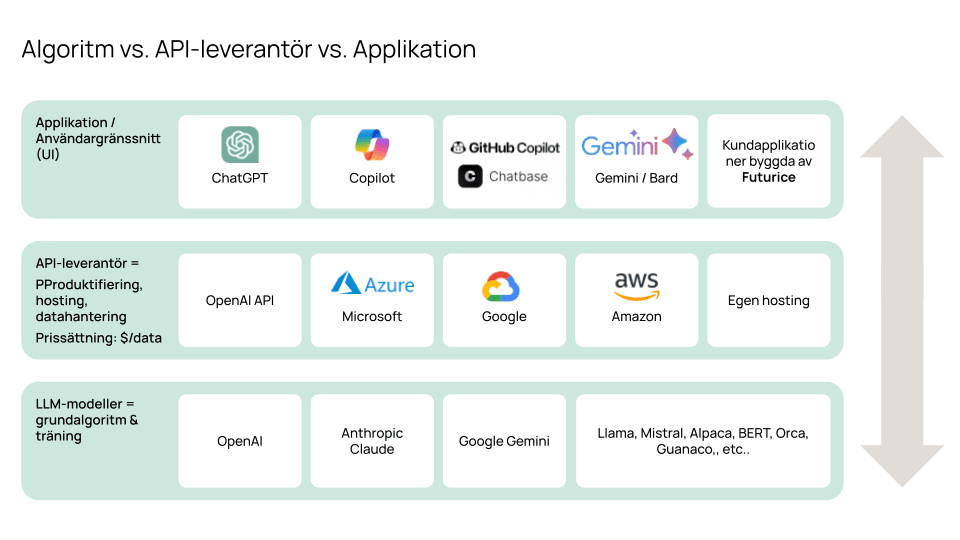 Algoritm vs. API-leverantör vs. Applikation

Applikation / Användargränssnitt (UI)

ChatGPT

Copilot

GitHub Copilot

Chatbase

Gemini

Gemini / Bard

Kundapplikationer byggda av **Futurice**

API-leverantör =

PProduktifiering, hosting, datahantering

Prissättning: $/data

OpenAI API

Azure

Microsoft

Google

aws

Amazon

Egen hosting

LLM-modeller = grundalgoritm & träning

OpenAI

Anthropic Claude

Google Gemini

Llama, Mistral, Alpaca, BERT, Orca, Guanaco,, etc..